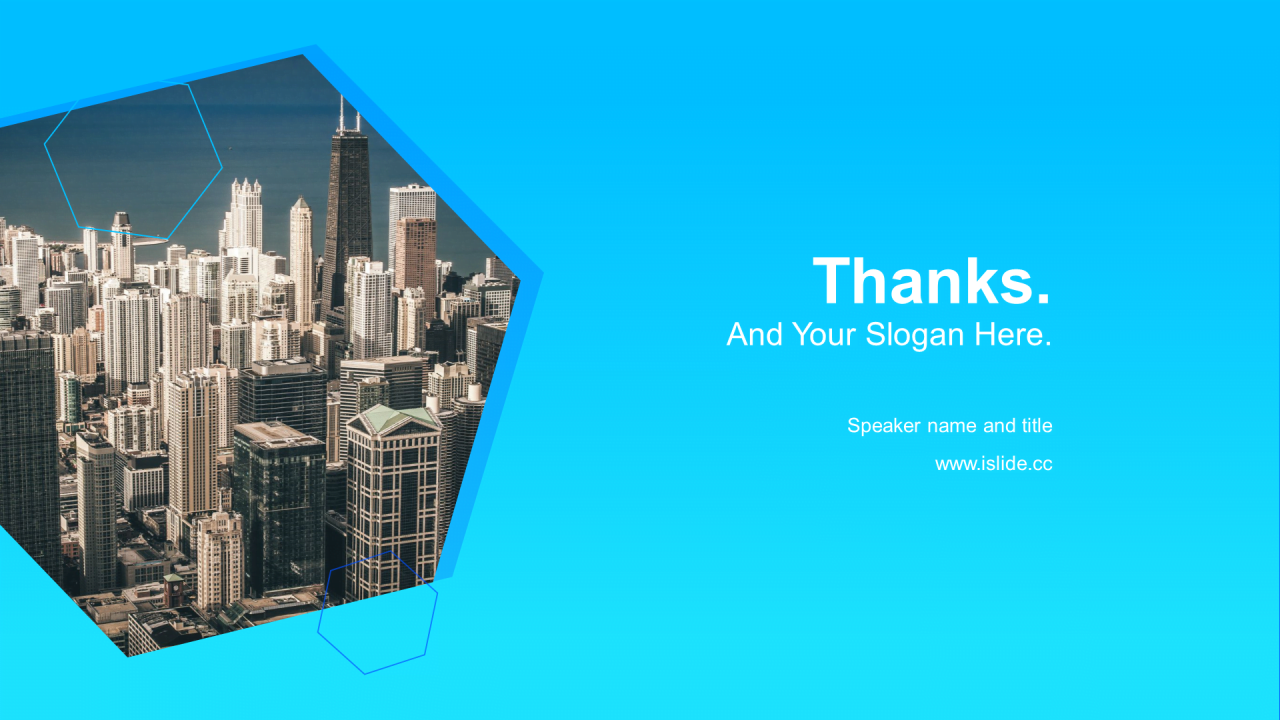 Thanks.
And Your Slogan Here.

Speaker name and title

www.islide.cc